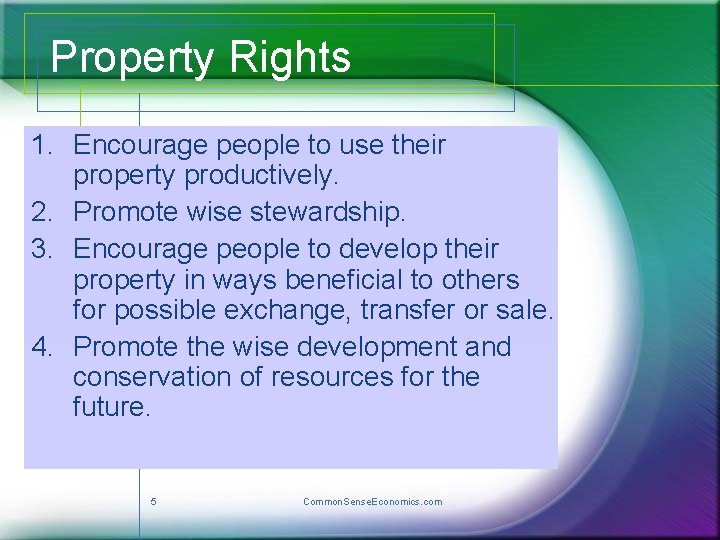 Property Rights

1. Encourage people to use their property productively.
2. Promote wise stewardship.
3. Encourage people to develop their property in ways beneficial to others for possible exchange, transfer or sale.
4. Promote the wise development and conservation of resources for the future.

5

CommonSenseEconomics.com